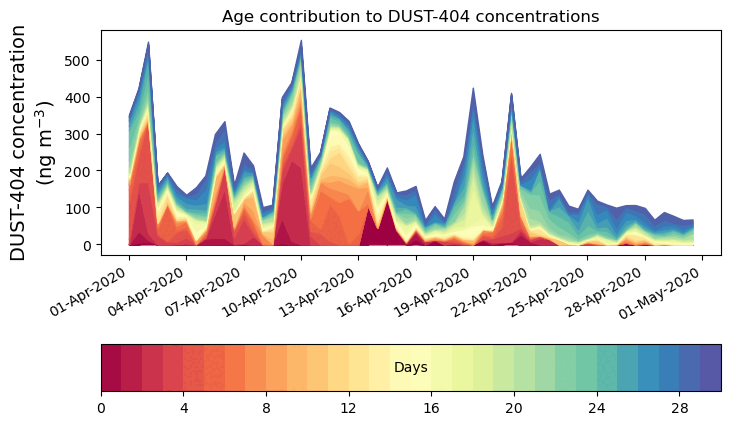 Age contribution to DUST-404 concentrations

DUST-404 concentration (ng m$^{-3}$)

500
400
300
200
100
0

01-Apr-2020
04-Apr-2020
07-Apr-2020
10-Apr-2020
13-Apr-2020
16-Apr-2020
19-Apr-2020
22-Apr-2020
25-Apr-2020
28-Apr-2020
01-May-2020

Days

0
4
8
12
16
20
24
28